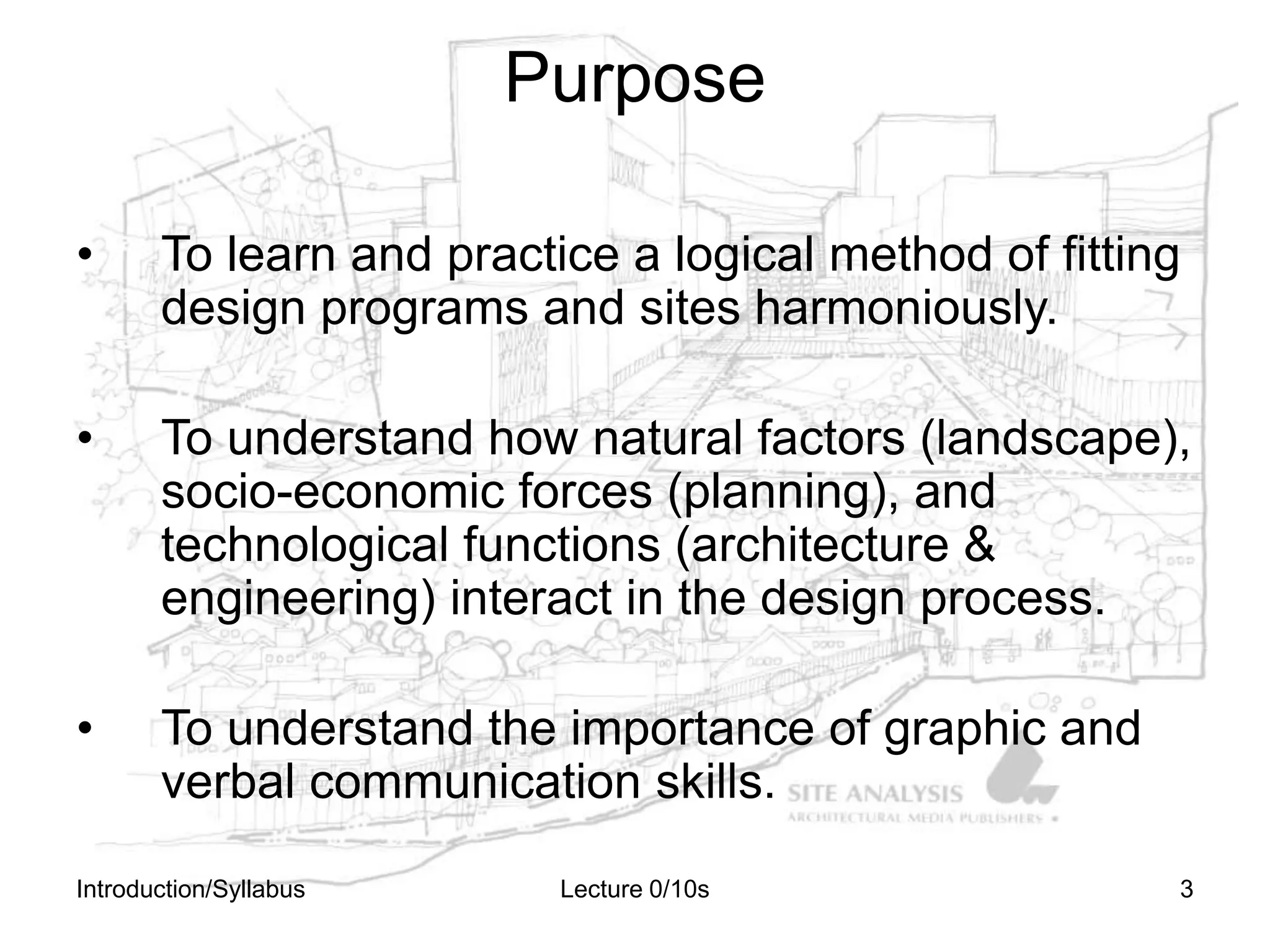 Purpose

• To learn and practice a logical method of fitting design programs and sites harmoniously.

• To understand how natural factors (landscape), socio-economic forces (planning), and technological functions (architecture & engineering) interact in the design process.

• To understand the importance of graphic and verbal communication skills.

SITE ANALYSIS
ARCHITECTURAL MEDIA PUBLISHERS

Introduction/Syllabus Lecture 0/10s 3